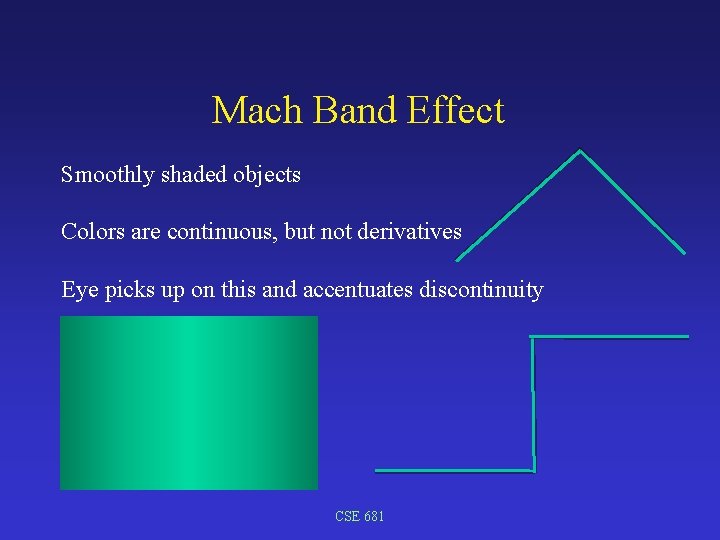 Mach Band Effect

Smoothly shaded objects

Colors are continuous, but not derivatives

Eye picks up on this and accentuates discontinuity

CSE 681